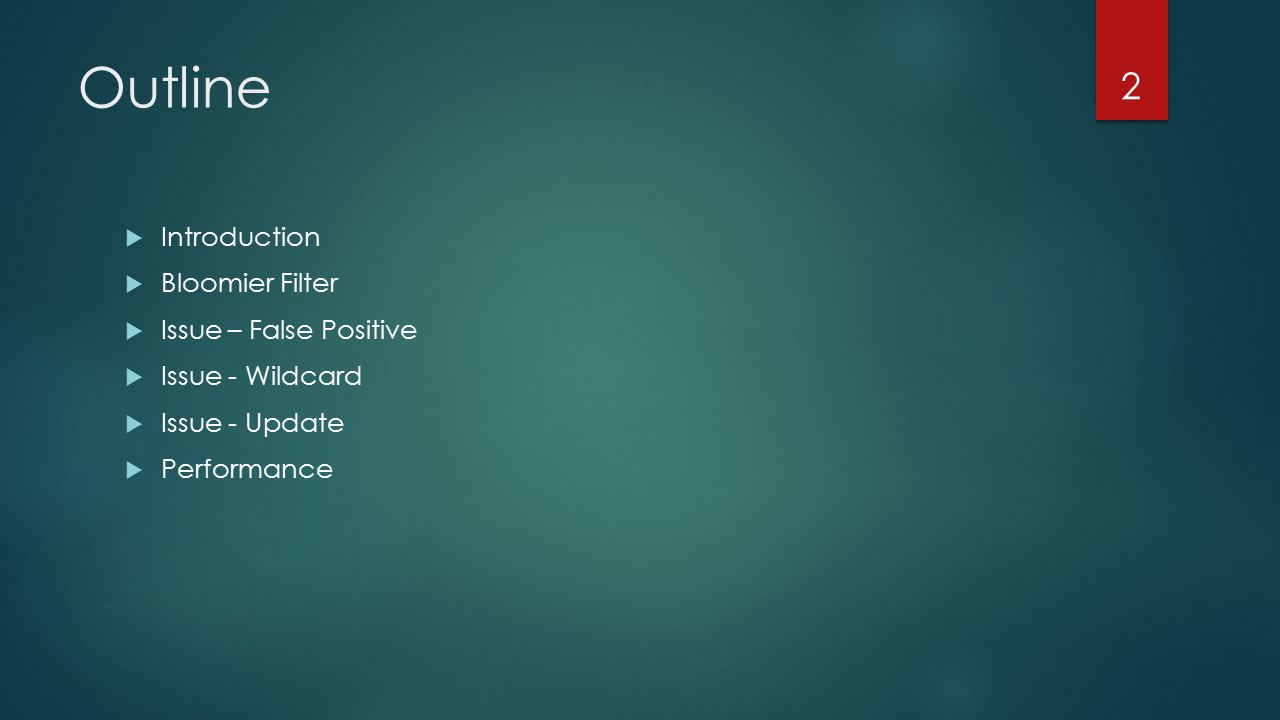 Outline

2

- Introduction
- Bloomier Filter
- Issue – False Positive
- Issue - Wildcard
- Issue - Update
- Performance